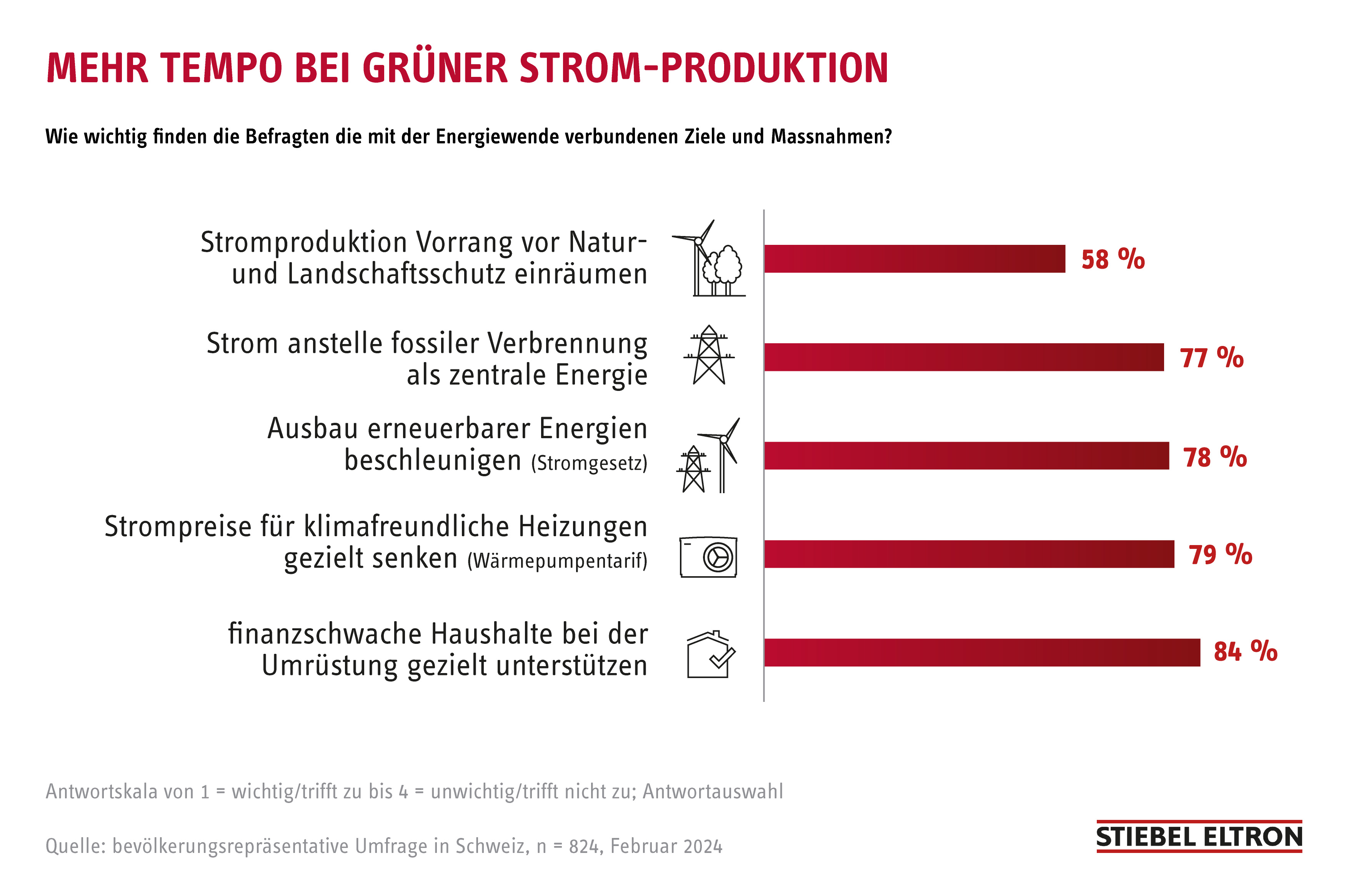 MEHR TEMPO BEI GRÜNER STROM-PRODUKTION

Wie wichtig finden die Befragten die mit der Energiewende verbundenen Ziele und Massnahmen?

Stromproduktion Vorrang vor Natur- und Landschaftsschutz einräumen 58 %

Strom anstelle fossiler Verbrennung als zentrale Energie 77 %

Ausbau erneuerbarer Energien beschleunigen (Stromgesetz) 78 %

Strompreise für klimafreundliche Heizungen gezielt senken (Wärmepumpentarif) 79 %

finanzschwache Haushalte bei der Umrüstung gezielt unterstützen 84 %

Antwortskala von 1 = wichtig/trifft zu bis 4 = unwichtig/trifft nicht zu; Antwortauswahl

Quelle: bevölkerungsrepräsentative Umfrage in Schweiz, n = 824, Februar 2024

STIEBEL ELTRON